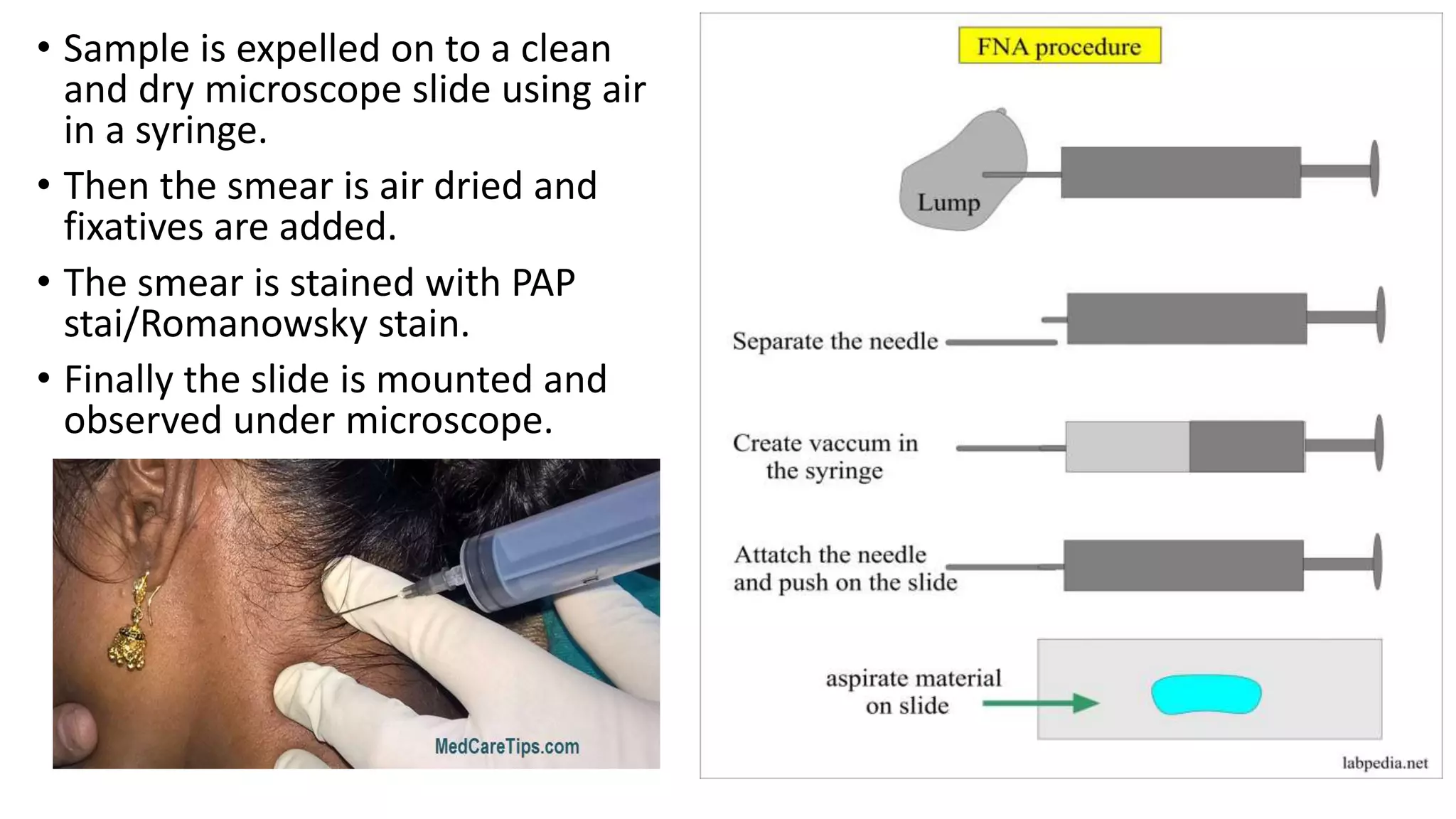 • Sample is expelled on to a clean and dry microscope slide using air in a syringe.

• Then the smear is air dried and fixatives are added.

• The smear is stained with PAP stai/Romanowsky stain.

• Finally the slide is mounted and observed under microscope.

MedCareTips.com

FNA procedure

Lump

Separate the needle

Create vaccum in the syringe

Attatch the needle and push on the slide

aspirate material on slide

labpedia.net